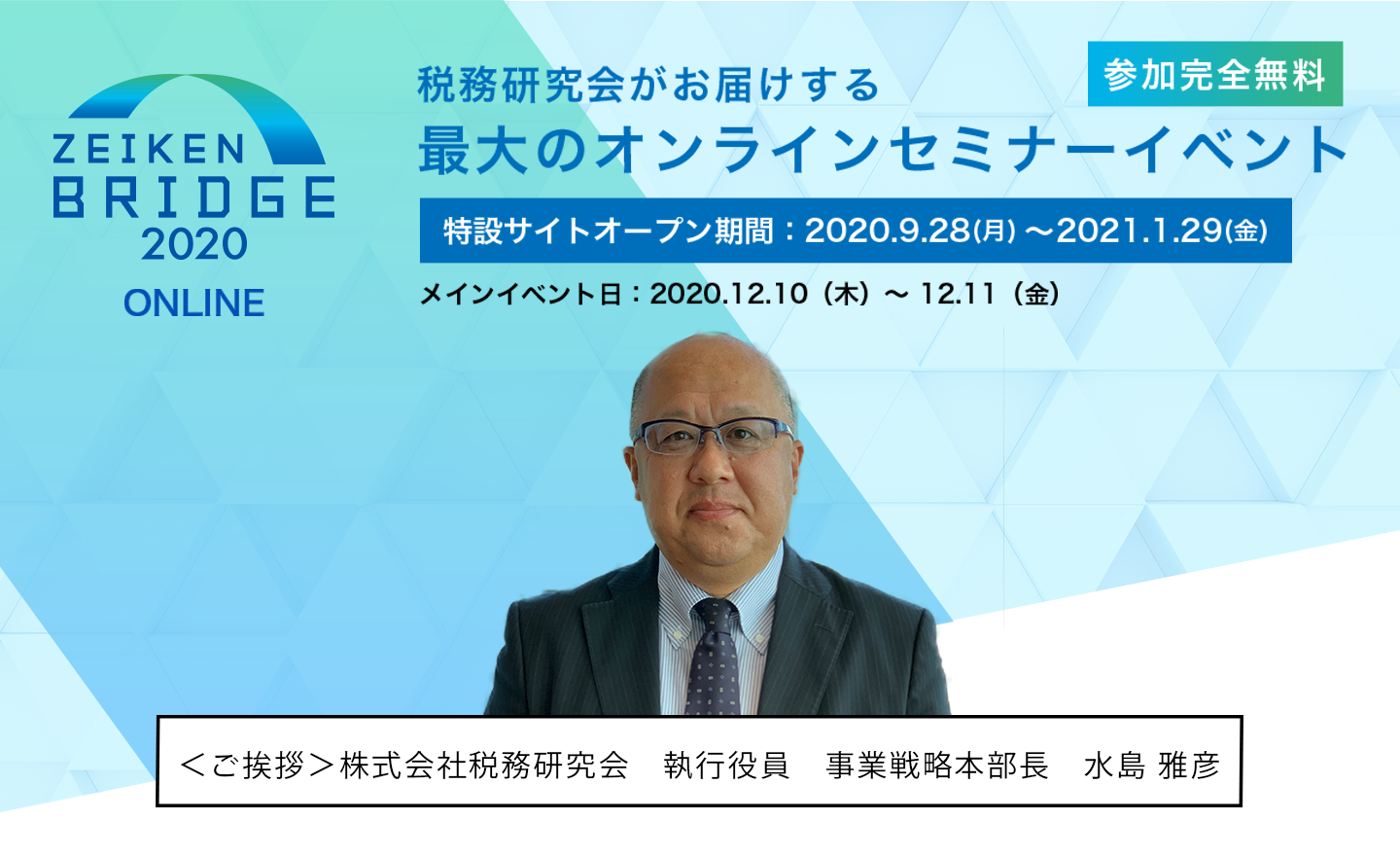 ZEIKEN BRIDGE 2020 ONLINE

参加完全無料

税務研究会がお届けする
最大のオンラインセミナーイベント

特設サイトオープン期間：2020.9.28(月) ～2021.1.29(金)

メインイベント日：2020.12.10（木）～ 12.11（金）

＜ご挨拶＞株式会社税務研究会　執行役員　事業戦略本部長　水島 雅彦